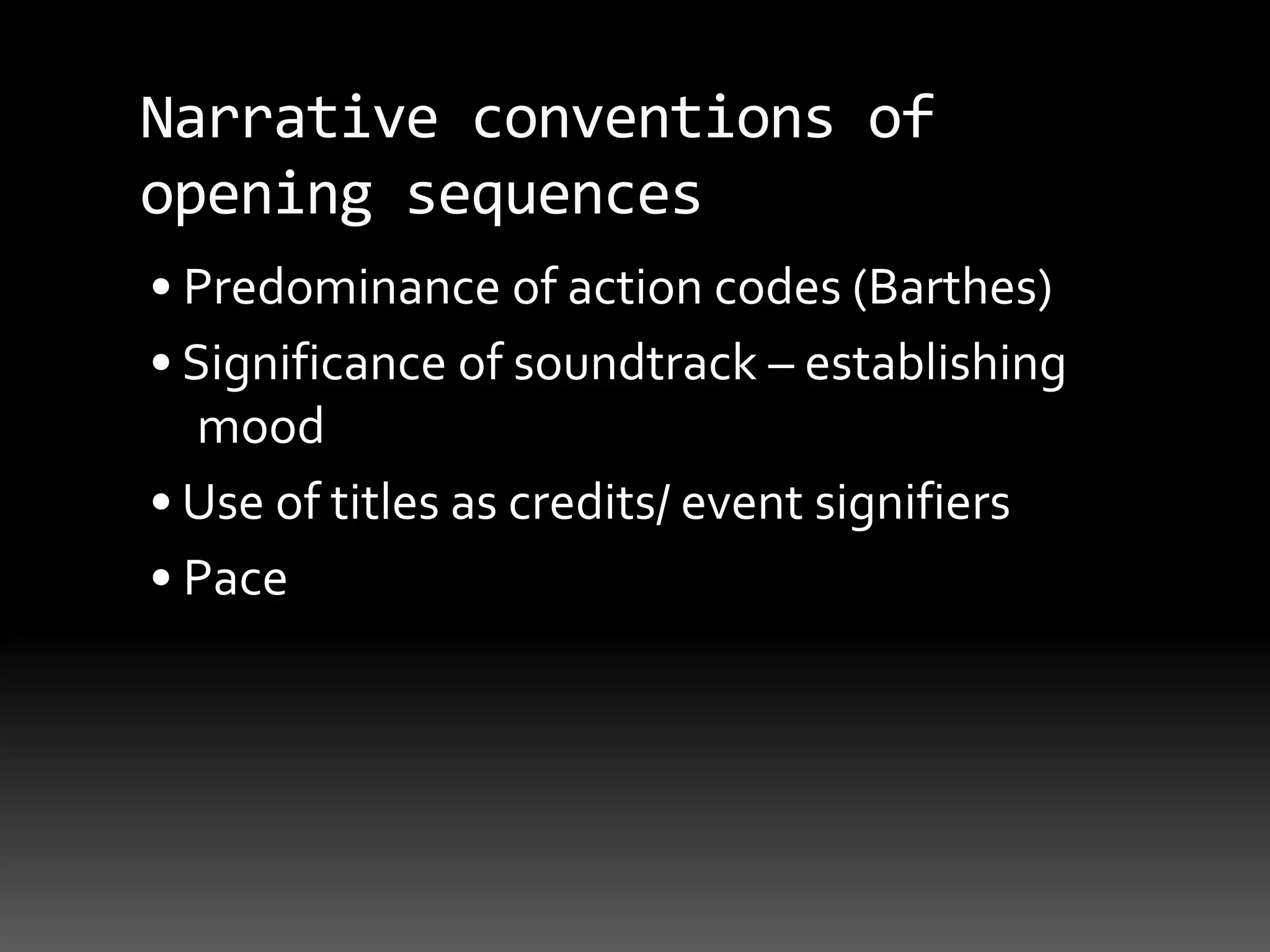 Narrative conventions of opening sequences

• Predominance of action codes (Barthes)

• Significance of soundtrack – establishing mood

• Use of titles as credits/ event signifiers

• Pace